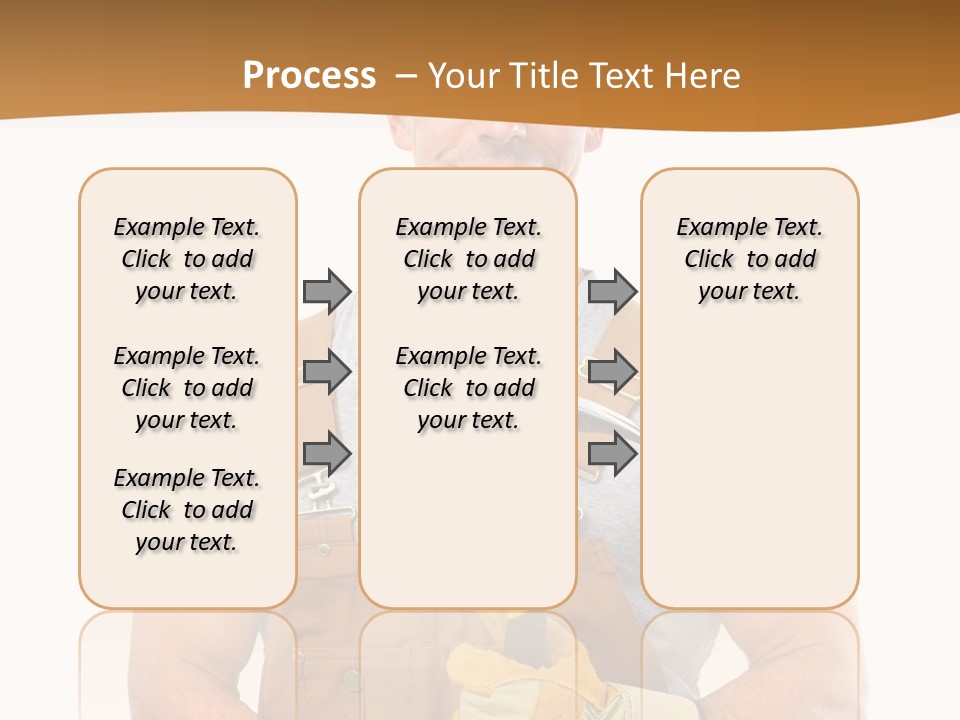 Process – Your Title Text Here

Example Text. Click to add your text.

Example Text. Click to add your text.

Example Text. Click to add your text.

Example Text. Click to add your text.

Example Text. Click to add your text.

Example Text. Click to add your text.